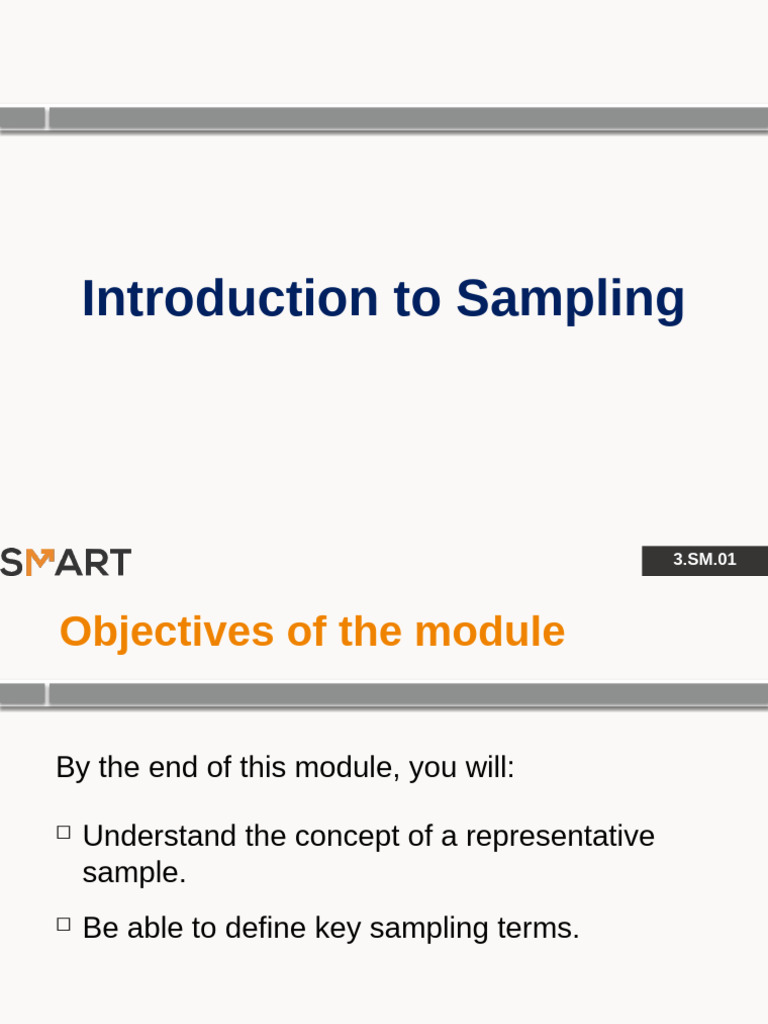 Introduction to Sampling

SMART

3.SM.01

Objectives of the module

By the end of this module, you will:

□ Understand the concept of a representative sample.

□ Be able to define key sampling terms.